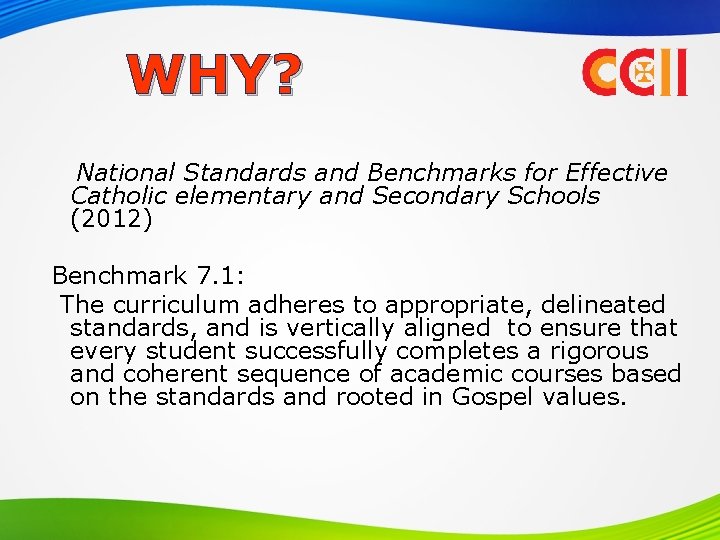 WHY?

CCII

National Standards and Benchmarks for Effective Catholic elementary and Secondary Schools (2012)

Benchmark 7.1:
The curriculum adheres to appropriate, delineated standards, and is vertically aligned to ensure that every student successfully completes a rigorous and coherent sequence of academic courses based on the standards and rooted in Gospel values.